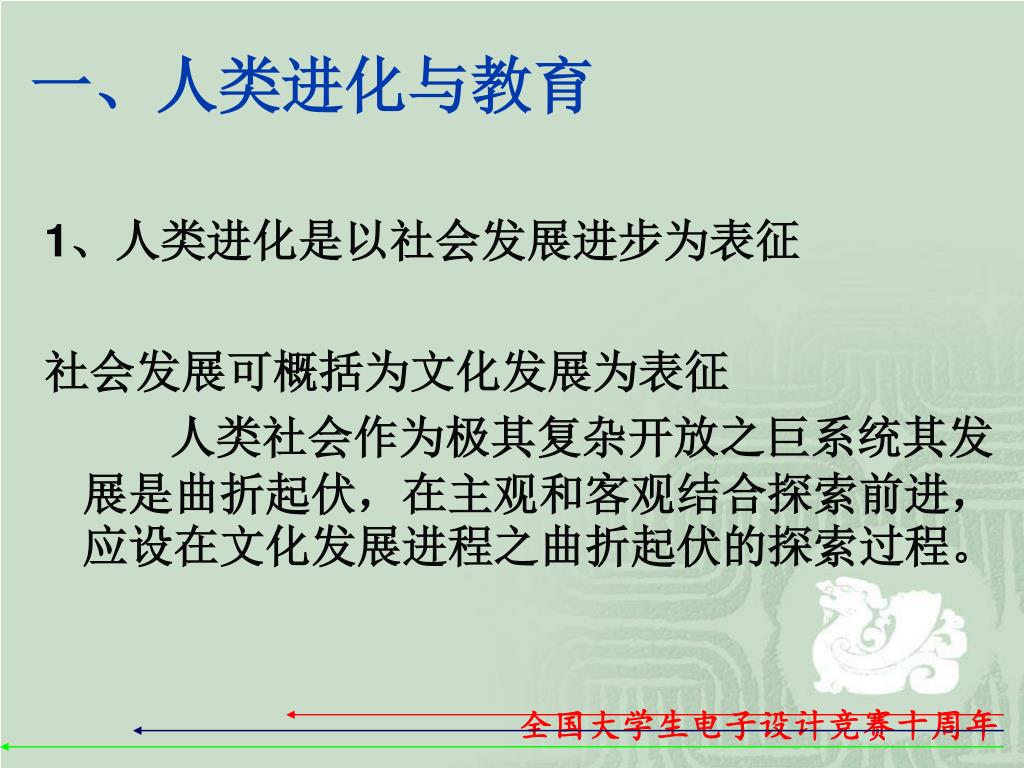 一、人类进化与教育

1、人类进化是以社会发展进步为表征

社会发展可概括为文化发展为表征

人类社会作为极其复杂开放之巨系统其发展是曲折起伏，在主观和客观结合探索前进，应设在文化发展进程之曲折起伏的探索过程。

全国大学生电子设计竞赛十周年